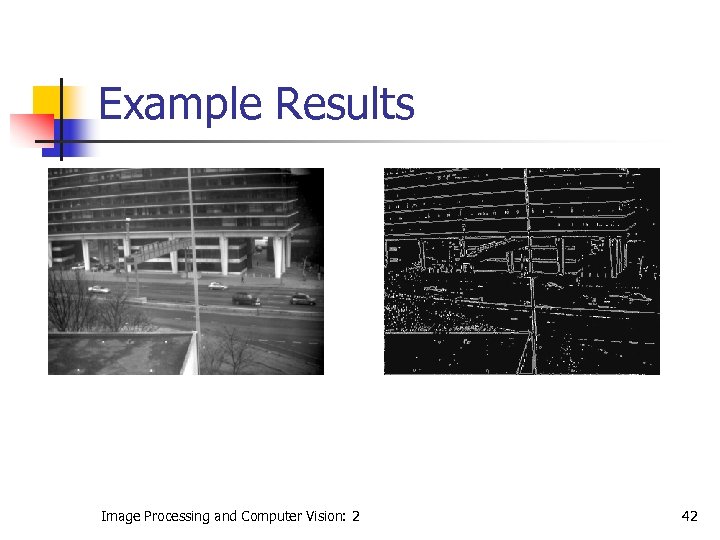 Example Results

Image Processing and Computer Vision: 2

42